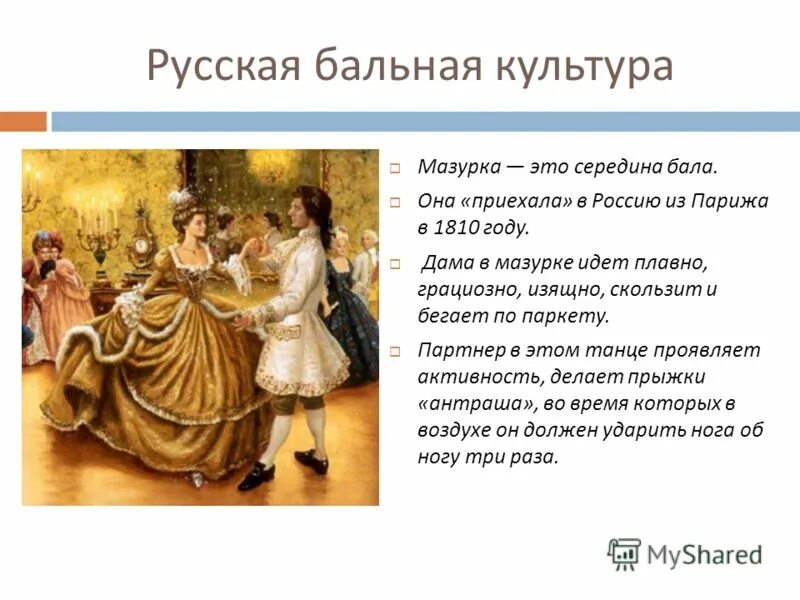 Русская бальная культура

Мазурка — это середина бала.

Она «приехала» в Россию из Парижа в 1810 году.

Дама в мазурке идет плавно, грациозно, изящно, скользит и бегает по паркету.

Партнер в этом танце проявляет активность, делает прыжки «антраша», во время которых в воздухе он должен ударить нога об ногу три раза.

MyShared